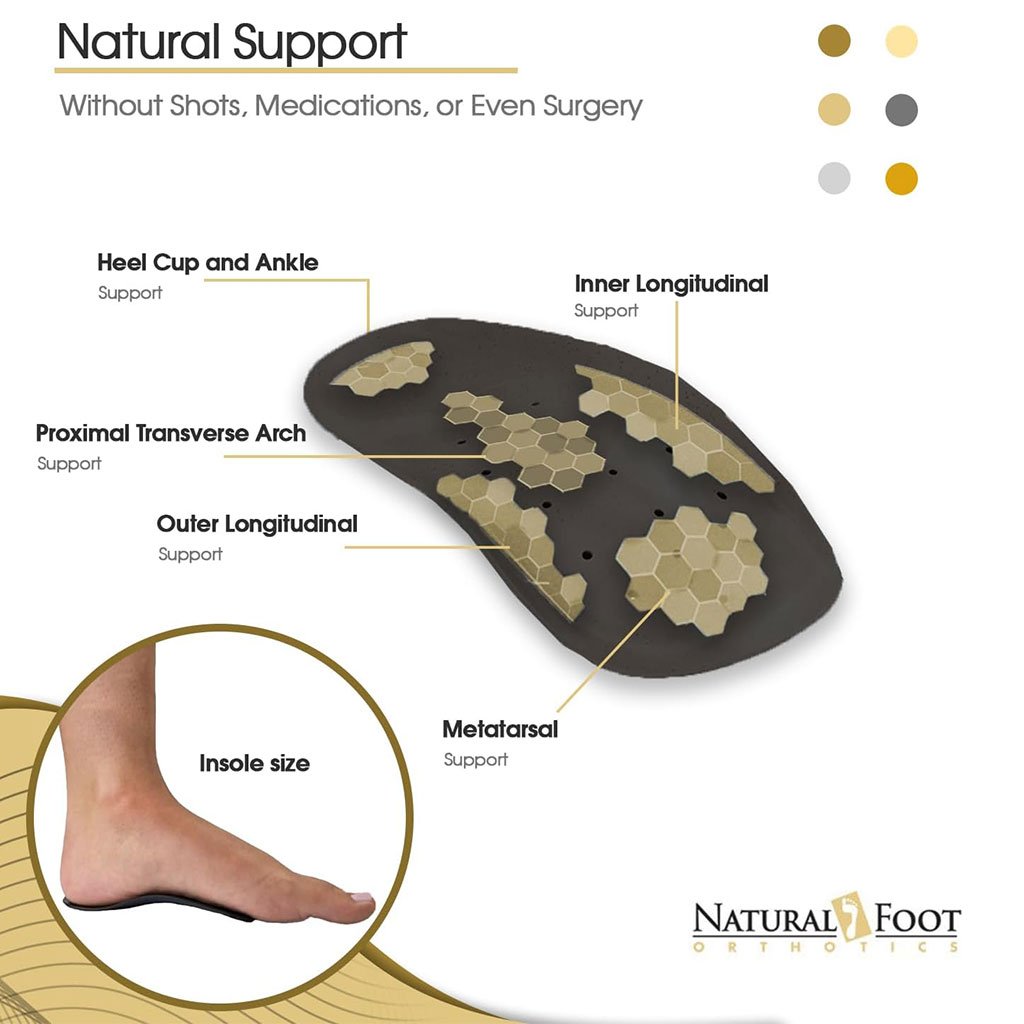 Natural Support

Without Shots, Medications, or Even Surgery

Heel Cup and Ankle
Support

Inner Longitudinal
Support

Proximal Transverse Arch
Support

Outer Longitudinal
Support

Metatarsal
Support

Insole size

NATURAL FOOT
ORTHOTICS